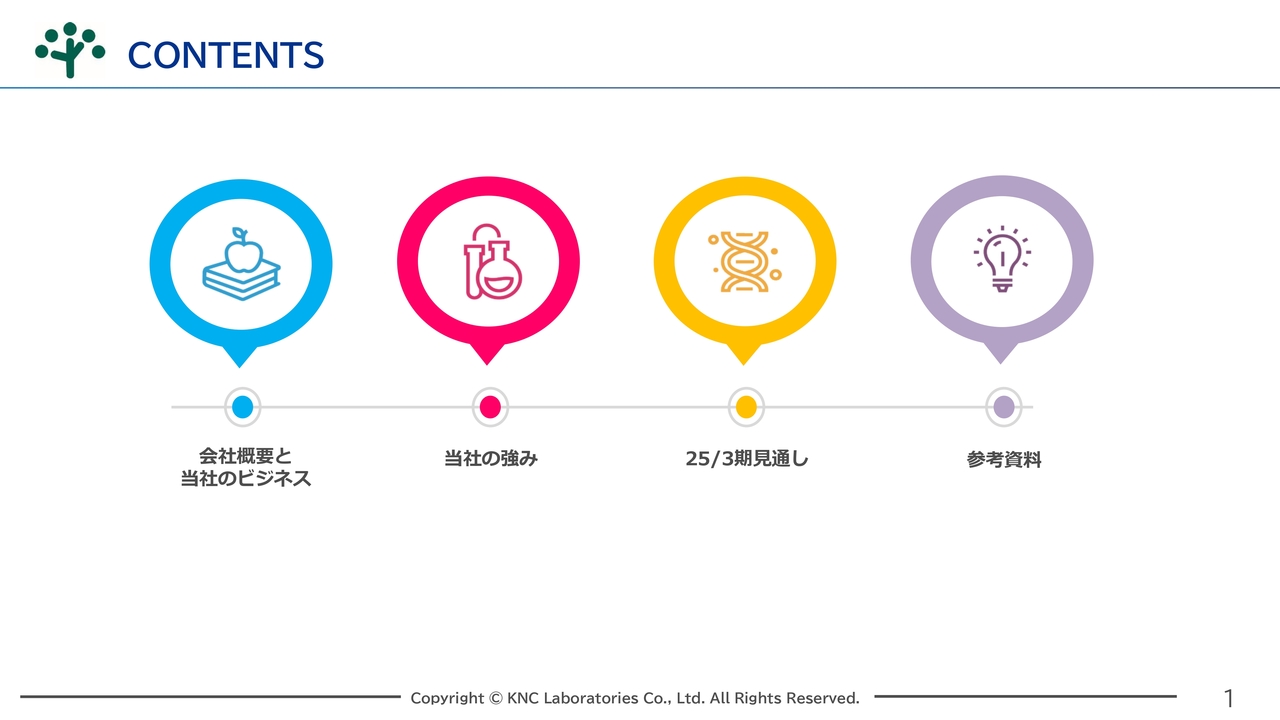 CONTENTS

会社概要と
当社のビジネス

当社の強み

25/3期見通し

参考資料

Copyright © KNC Laboratories Co., Ltd. All Rights Reserved.

1